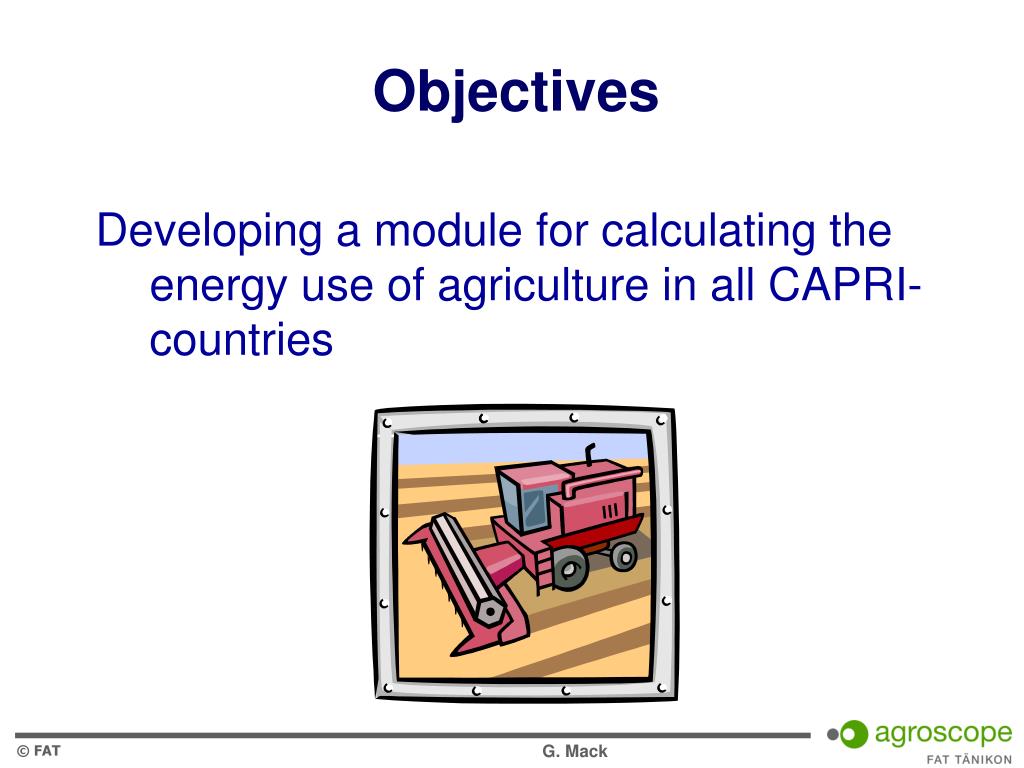 Objectives

Developing a module for calculating the energy use of agriculture in all CAPRI-countries

© FAT

G. Mack

agroscope
FAT TÄNIKON